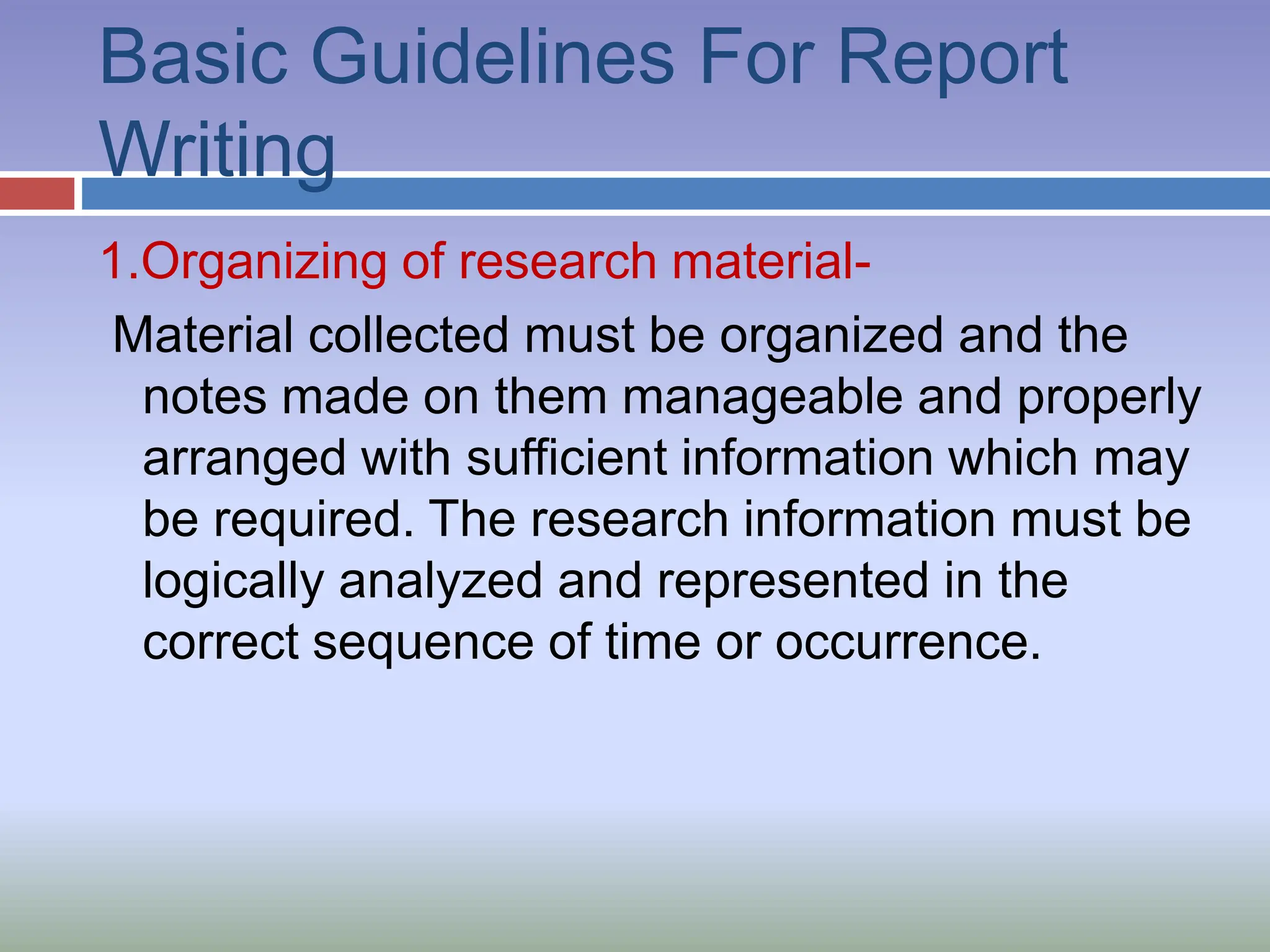 Basic Guidelines For Report Writing

1.Organizing of research material-

Material collected must be organized and the notes made on them manageable and properly arranged with sufficient information which may be required. The research information must be logically analyzed and represented in the correct sequence of time or occurrence.